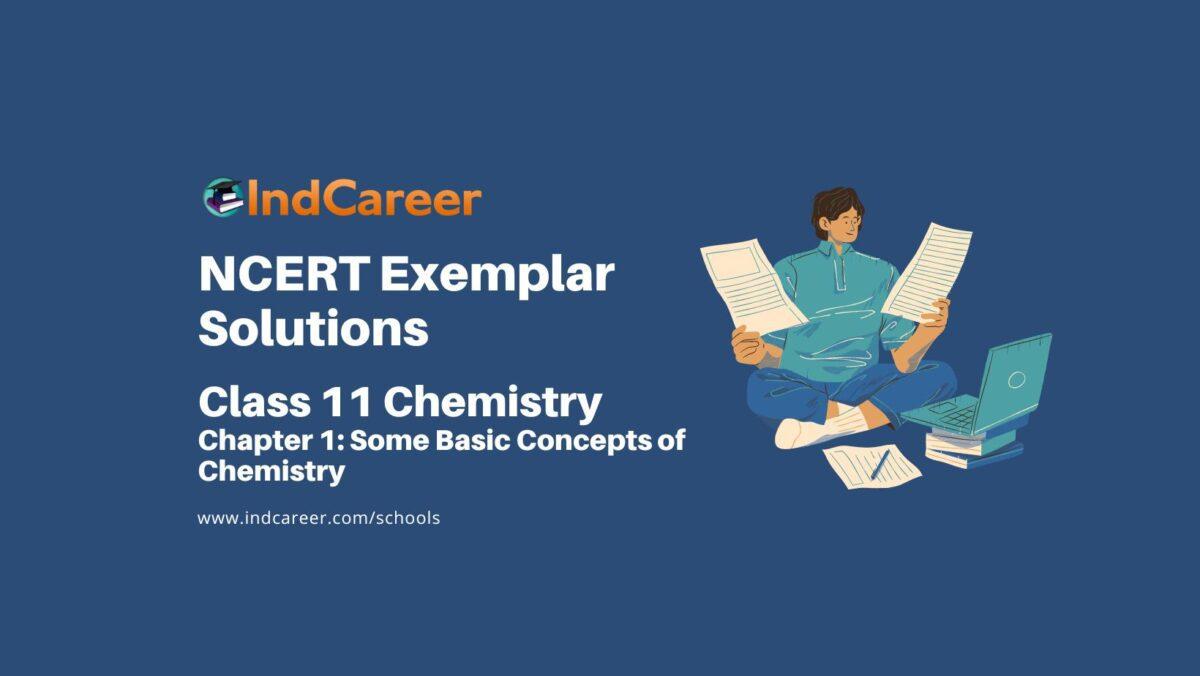 IndCareer

NCERT Exemplar Solutions

Class 11 Chemistry
Chapter 1: Some Basic Concepts of Chemistry

www.indcareer.com/schools